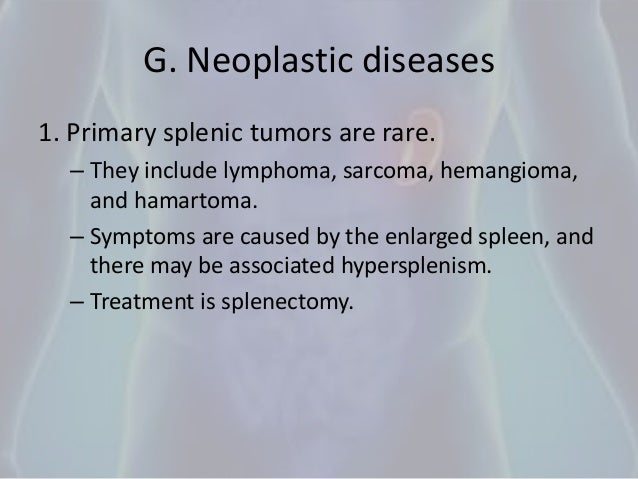 G. Neoplastic diseases

1. Primary splenic tumors are rare.

– They include lymphoma, sarcoma, hemangioma, and hamartoma.

– Symptoms are caused by the enlarged spleen, and there may be associated hypersplenism.

– Treatment is splenectomy.